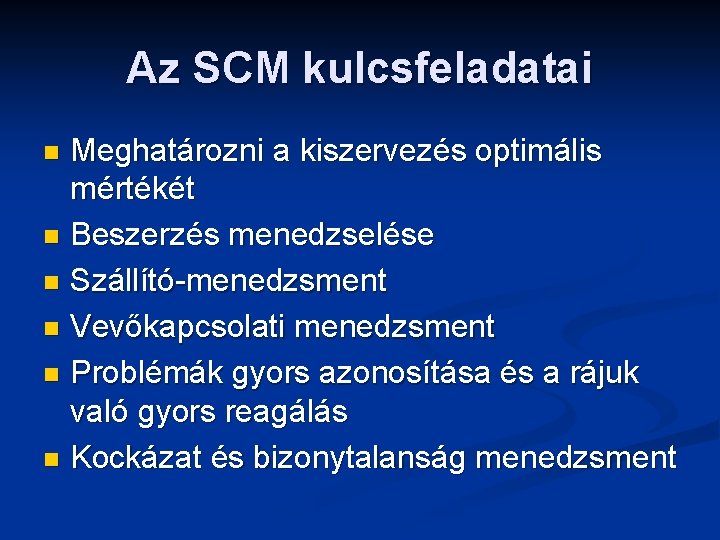 Az SCM kulcsfeladatai

- Meghatározni a kiszervezés optimális mértékét
- Beszerzés menedzselése
- Szállító-menedzsment
- Vevőkapcsolati menedzsment
- Problémák gyors azonosítása és a rájuk való gyors reagálás
- Kockázat és bizonytalanság menedzsment